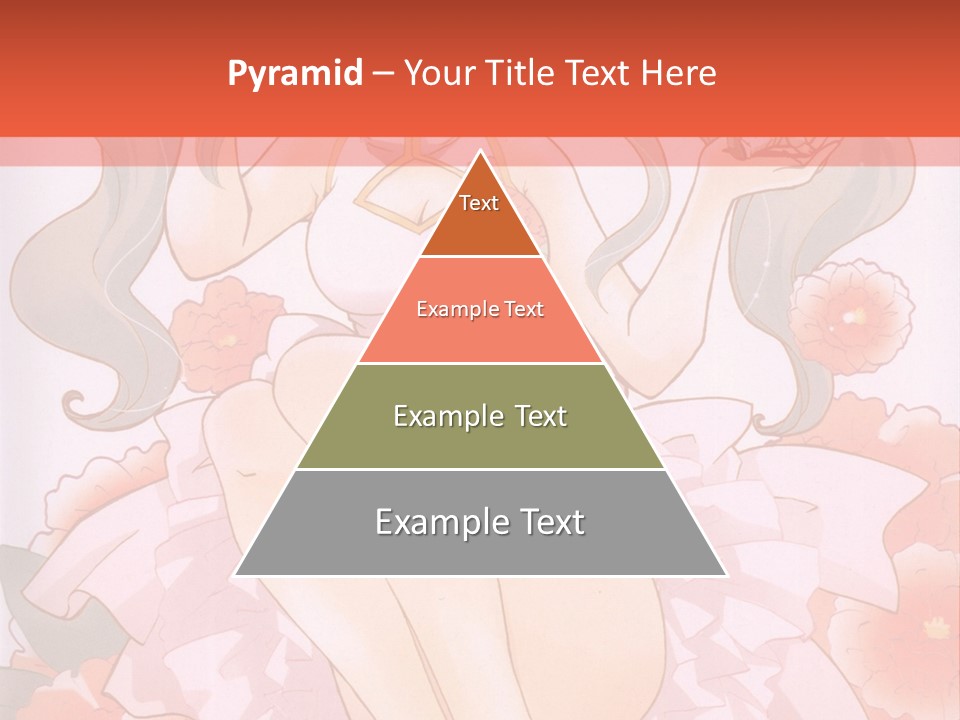 Pyramid – Your Title Text Here

Text

Example Text

Example Text

Example Text